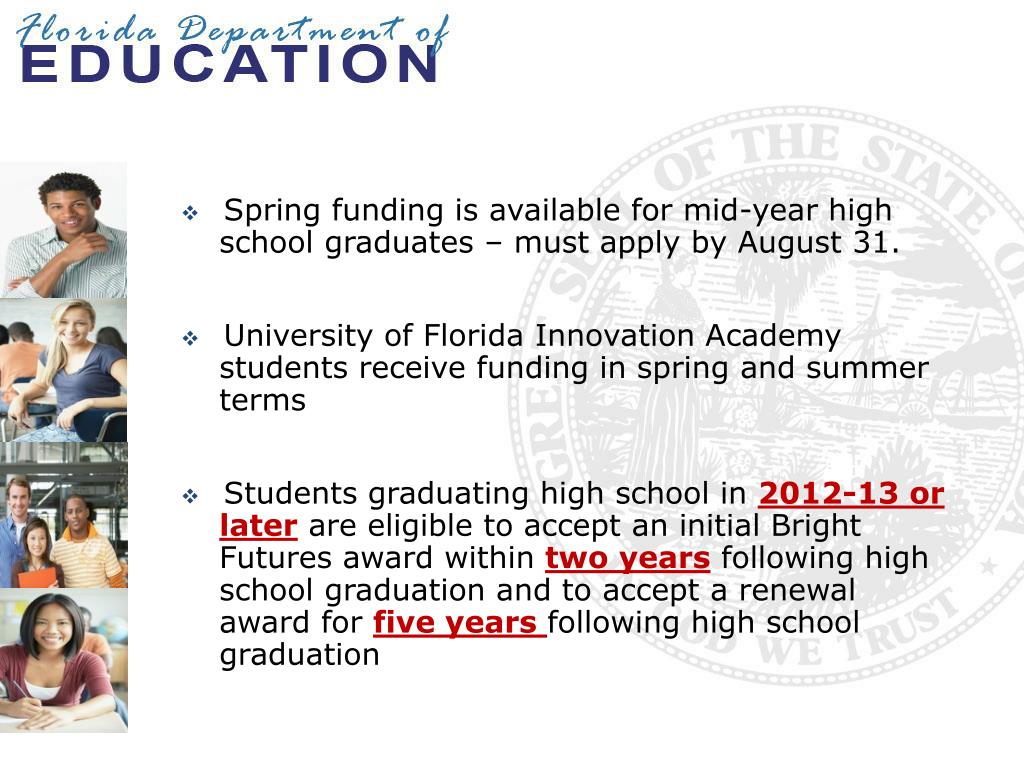 Florida Department of
EDUCATION

❖ Spring funding is available for mid-year high school graduates – must apply by August 31.

❖ University of Florida Innovation Academy students receive funding in spring and summer terms

❖ Students graduating high school in 2012-13 or later are eligible to accept an initial Bright Futures award within two years following high school graduation and to accept a renewal award for five years following high school graduation

GREAT SEAL OF THE STATE OF FLORIDA
IN GOD WE TRUST